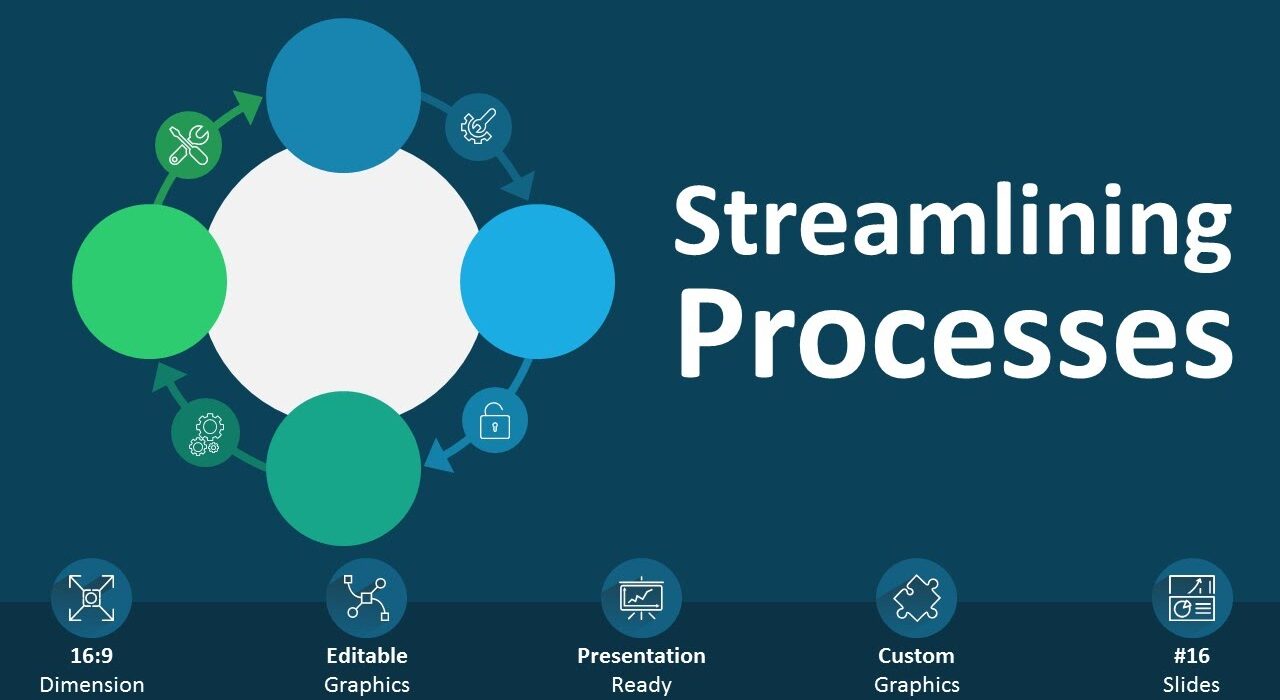 Streamlining Processes

16:9
Dimension

Editable
Graphics

Presentation
Ready

Custom
Graphics

#16
Slides